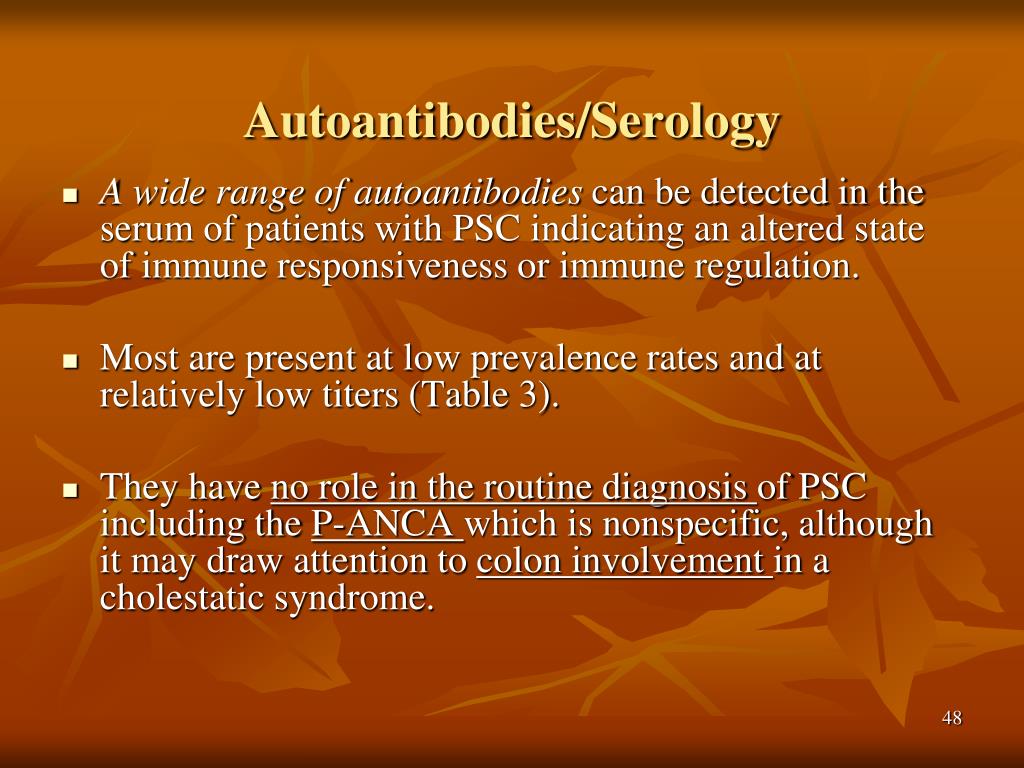 Autoantibodies/Serology

■ A wide range of autoantibodies can be detected in the serum of patients with PSC indicating an altered state of immune responsiveness or immune regulation.

■ Most are present at low prevalence rates and at relatively low titers (Table 3).

■ They have no role in the routine diagnosis of PSC including the P-ANCA which is nonspecific, although it may draw attention to colon involvement in a cholestatic syndrome.

48